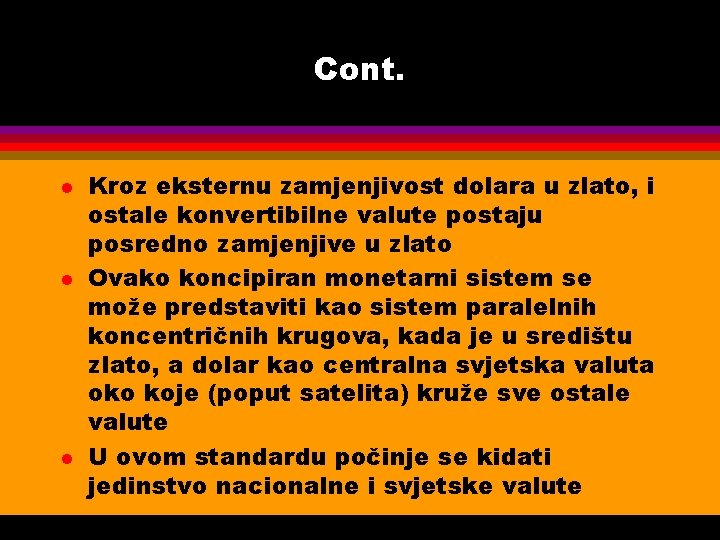 Cont.

- Kroz eksternu zamjenjivost dolara u zlato, i ostale konvertibilne valute postaju posredno zamjenjive u zlato
- Ovako koncipiran monetarni sistem se može predstaviti kao sistem paralelnih koncentričnih krugova, kada je u središtu zlato, a dolar kao centralna svjetska valuta oko koje (poput satelita) kruže sve ostale valute
- U ovom standardu počinje se kidati jedinstvo nacionalne i svjetske valute